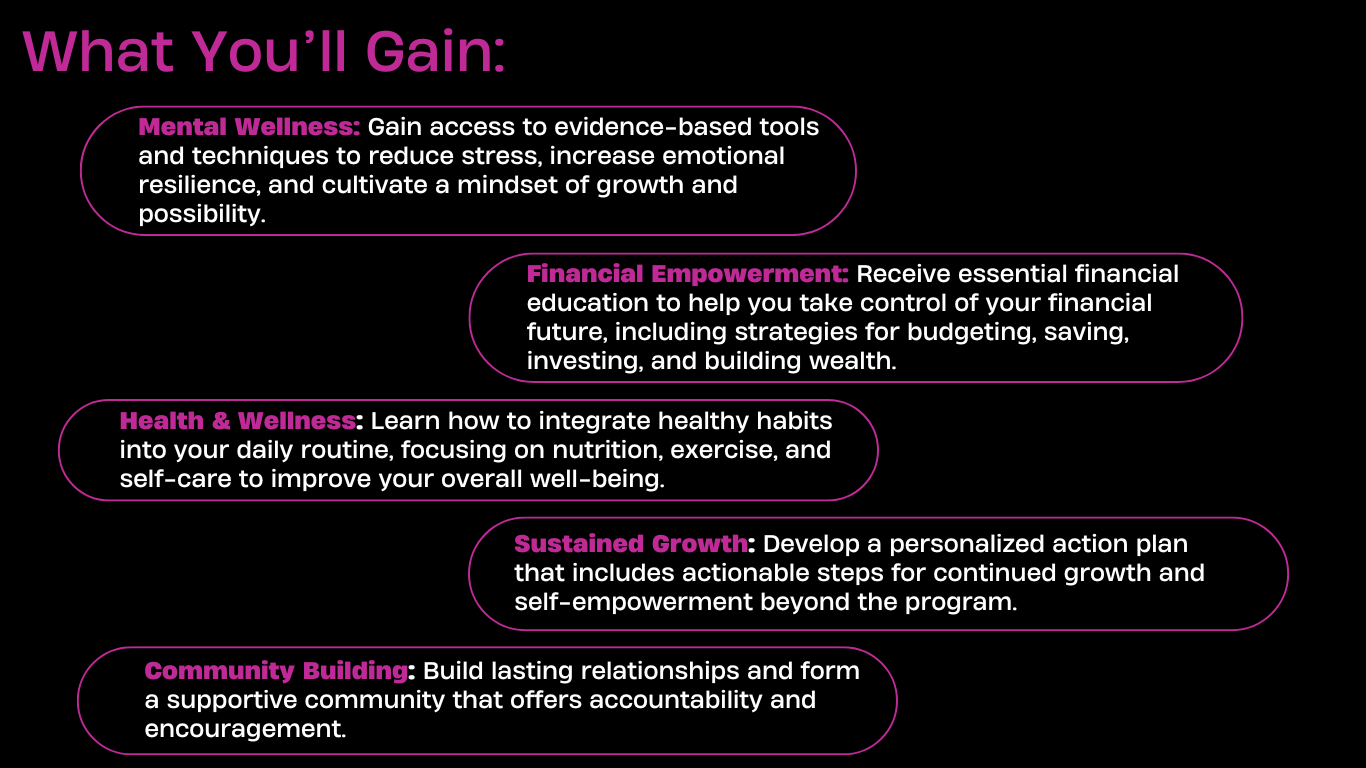 What You'll Gain:

Mental Wellness: Gain access to evidence-based tools and techniques to reduce stress, increase emotional resilience, and cultivate a mindset of growth and possibility.

Financial Empowerment: Receive essential financial education to help you take control of your financial future, including strategies for budgeting, saving, investing, and building wealth.

Health & Wellness: Learn how to integrate healthy habits into your daily routine, focusing on nutrition, exercise, and self-care to improve your overall well-being.

Sustained Growth: Develop a personalized action plan that includes actionable steps for continued growth and self-empowerment beyond the program.

Community Building: Build lasting relationships and form a supportive community that offers accountability and encouragement.